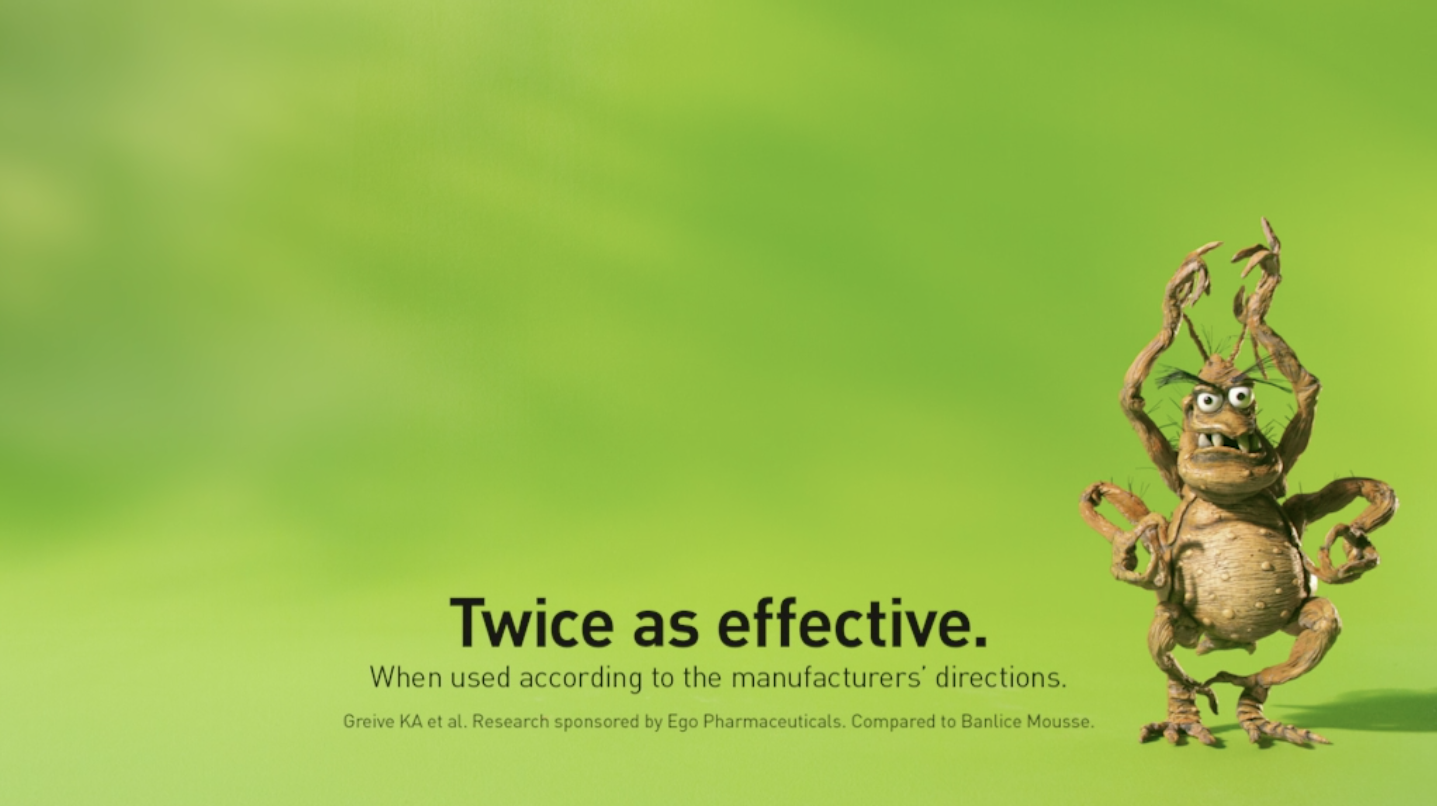 Twice as effective.
When used according to the manufacturers' directions.
Greive KA et al. Research sponsored by Ego Pharmaceuticals. Compared to Banlice Mousse.